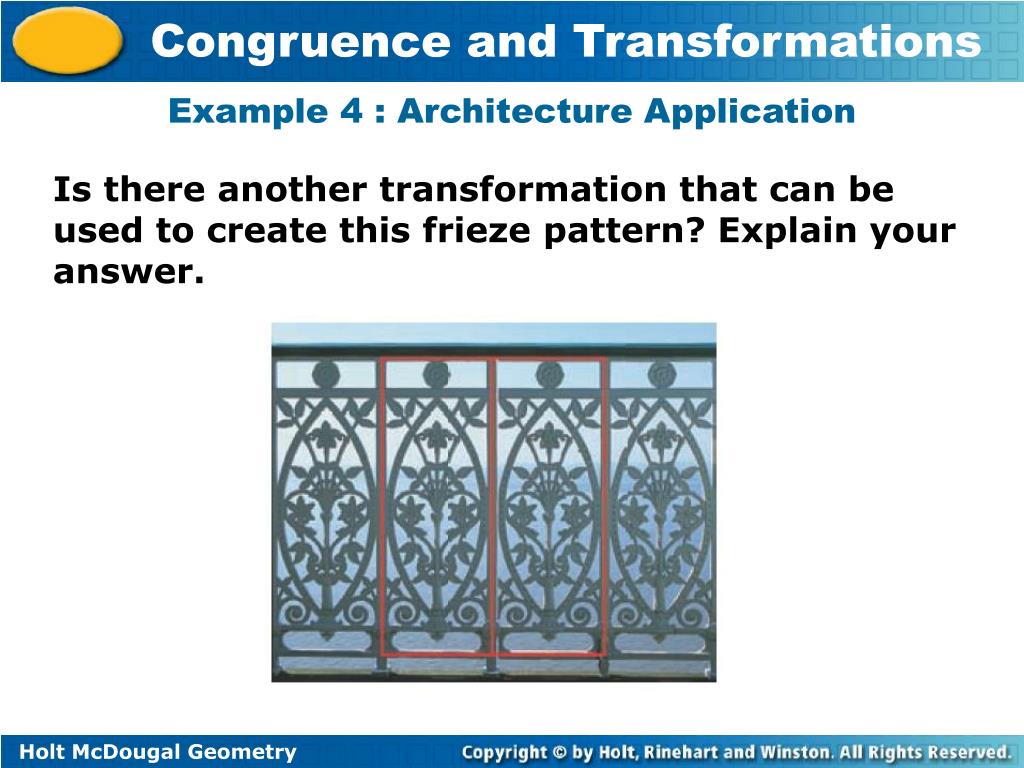 Congruence and Transformations

Example 4 : Architecture Application

Is there another transformation that can be used to create this frieze pattern? Explain your answer.

Holt McDougal Geometry

Copyright © by Holt, Rinehart and Winston. All Rights Reserved.